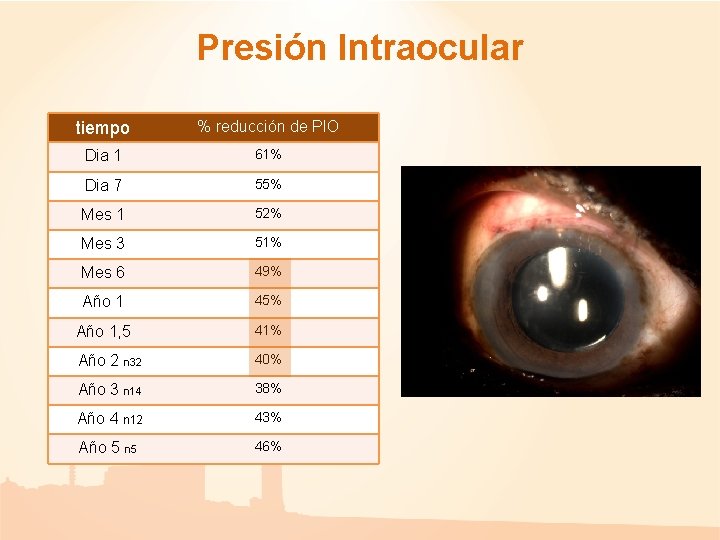 Presión Intraocular

| tiempo | % reducción de PIO |
|---|---|
| Dia 1 | 61% |
| Dia 7 | 55% |
| Mes 1 | 52% |
| Mes 3 | 51% |
| Mes 6 | 49% |
| Año 1 | 45% |
| Año 1,5 | 41% |
| Año 2 n32 | 40% |
| Año 3 n14 | 38% |
| Año 4 n12 | 43% |
| Año 5 n5 | 46% |